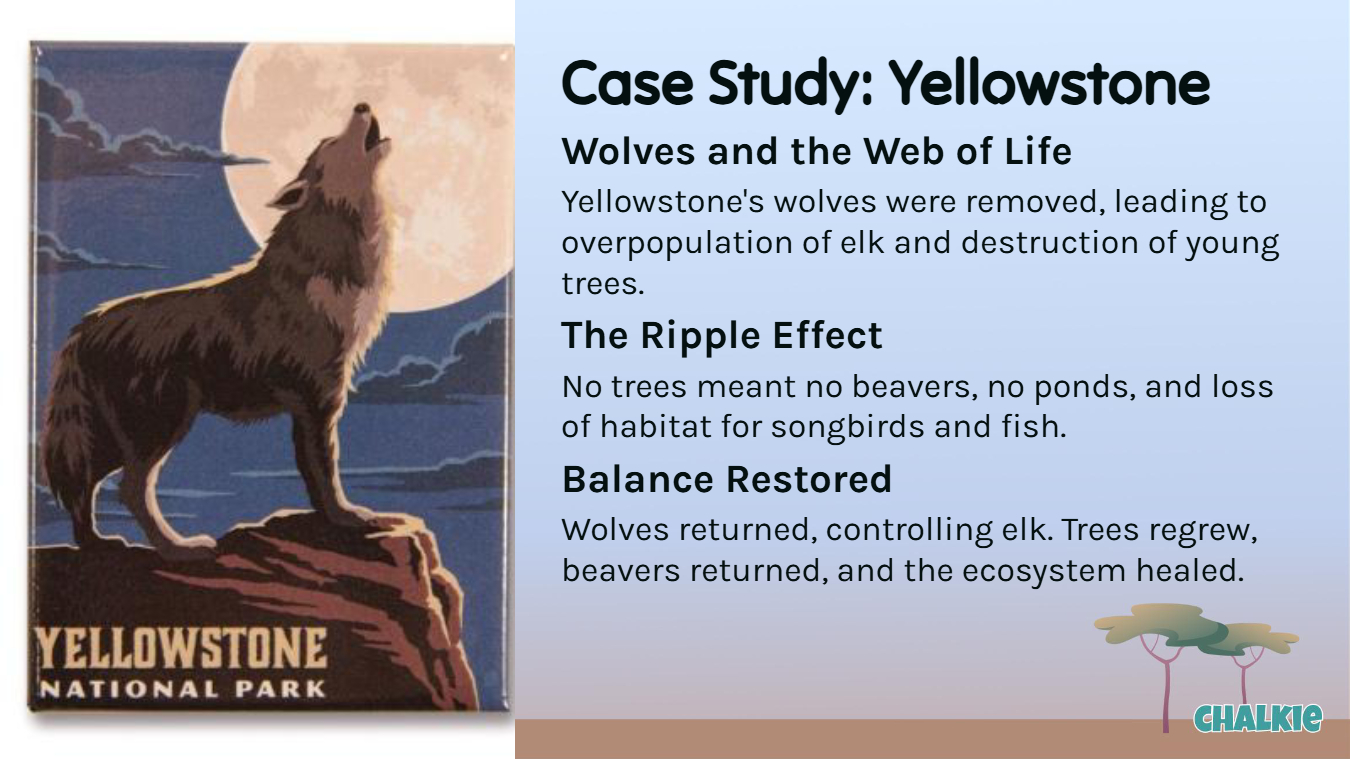 YELLOWSTONE
NATIONAL PARK

Case Study: Yellowstone

Wolves and the Web of Life

Yellowstone's wolves were removed, leading to overpopulation of elk and destruction of young trees.

The Ripple Effect

No trees meant no beavers, no ponds, and loss of habitat for songbirds and fish.

Balance Restored

Wolves returned, controlling elk. Trees regrew, beavers returned, and the ecosystem healed.

CHALKIE